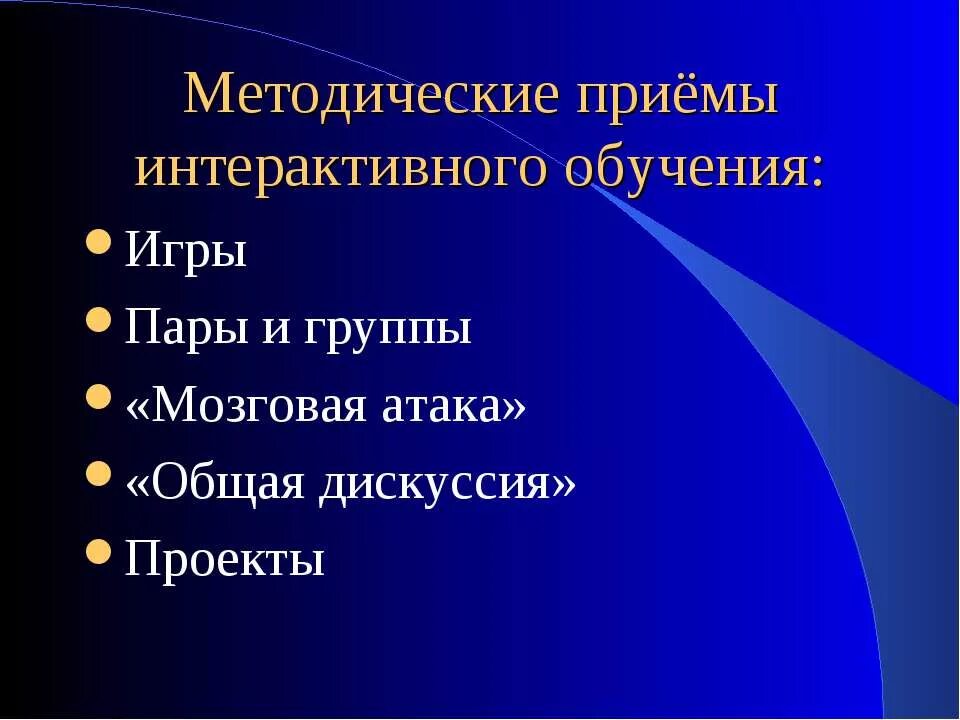 Методические приёмы интерактивного обучения:

- Игры
- Пары и группы
- «Мозговая атака»
- «Общая дискуссия»
- Проекты